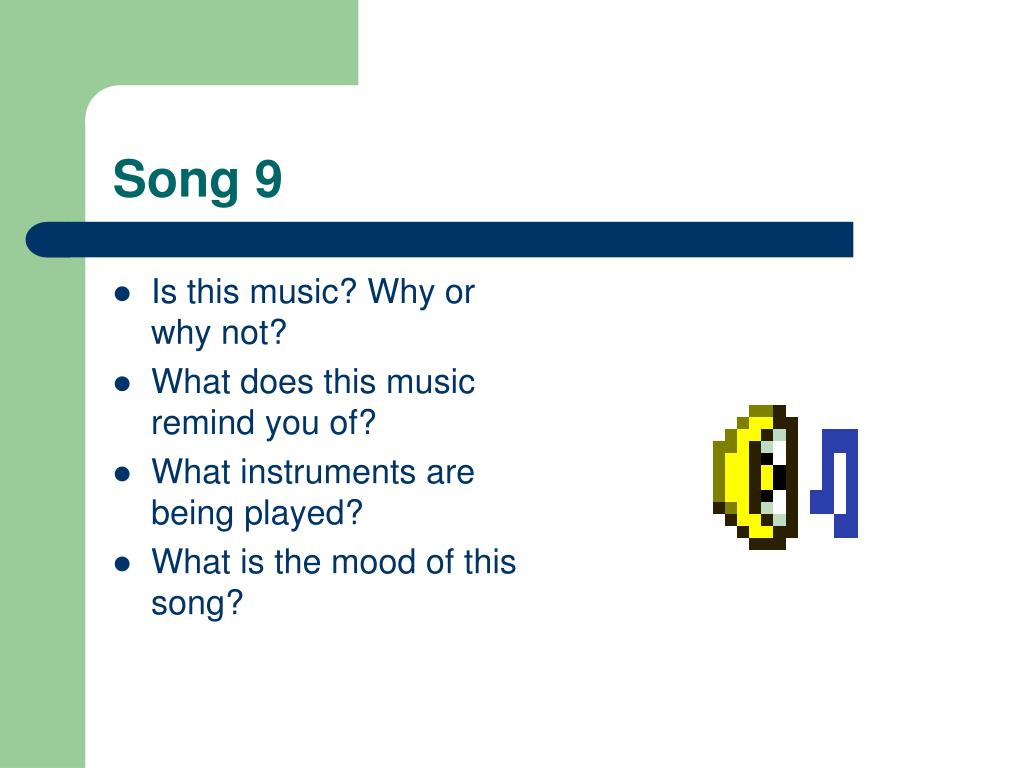 Song 9

- Is this music? Why or why not?
- What does this music remind you of?
- What instruments are being played?
- What is the mood of this song?